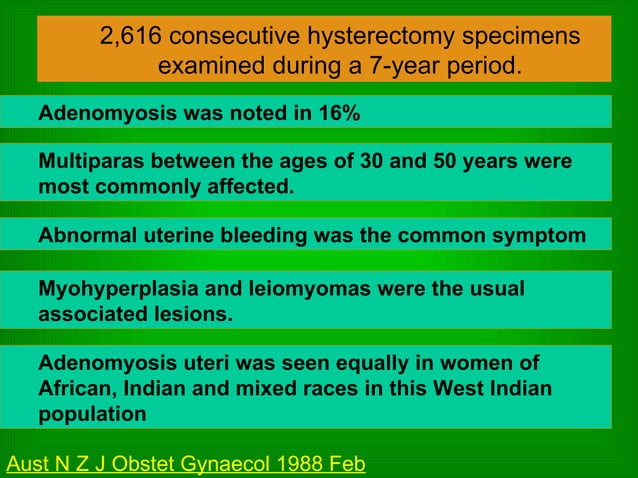 2,616 consecutive hysterectomy specimens examined during a 7-year period.

Adenomyosis was noted in 16%

Multiparas between the ages of 30 and 50 years were most commonly affected.

Abnormal uterine bleeding was the common symptom

Myohyperplasia and leiomyomas were the usual associated lesions.

Adenomyosis uteri was seen equally in women of African, Indian and mixed races in this West Indian population

Aust N Z J Obstet Gynaecol 1988 Feb